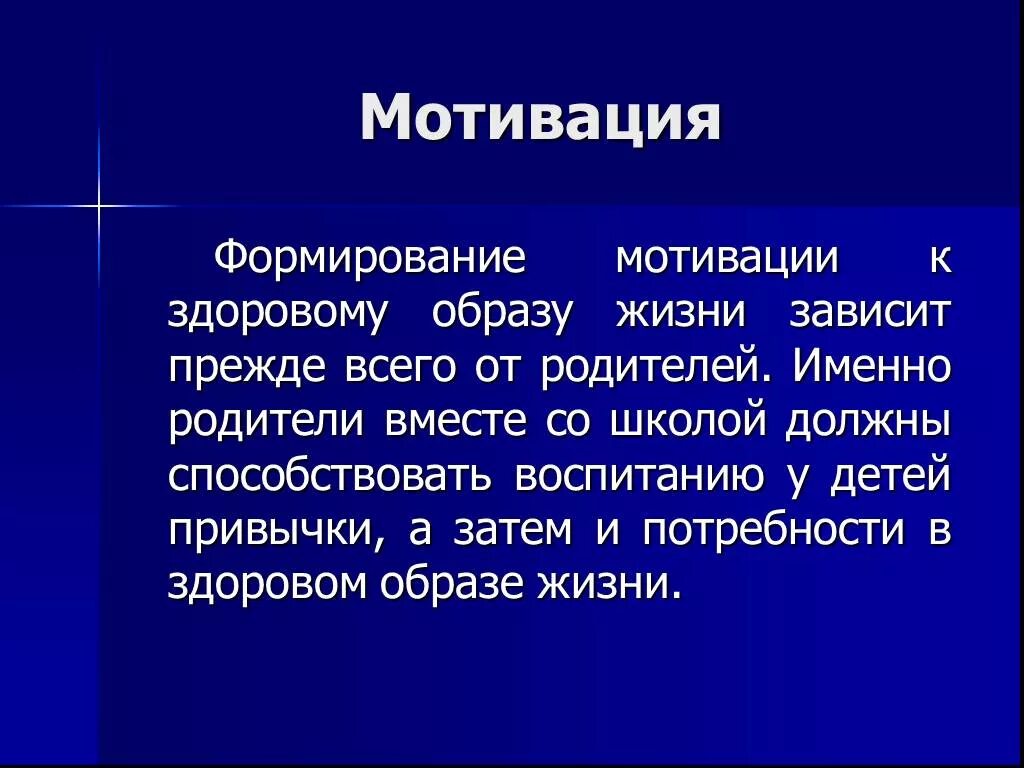 Мотивация

Формирование мотивации к здоровому образу жизни зависит прежде всего от родителей. Именно родители вместе со школой должны способствовать воспитанию у детей привычки, а затем и потребности в здоровом образе жизни.